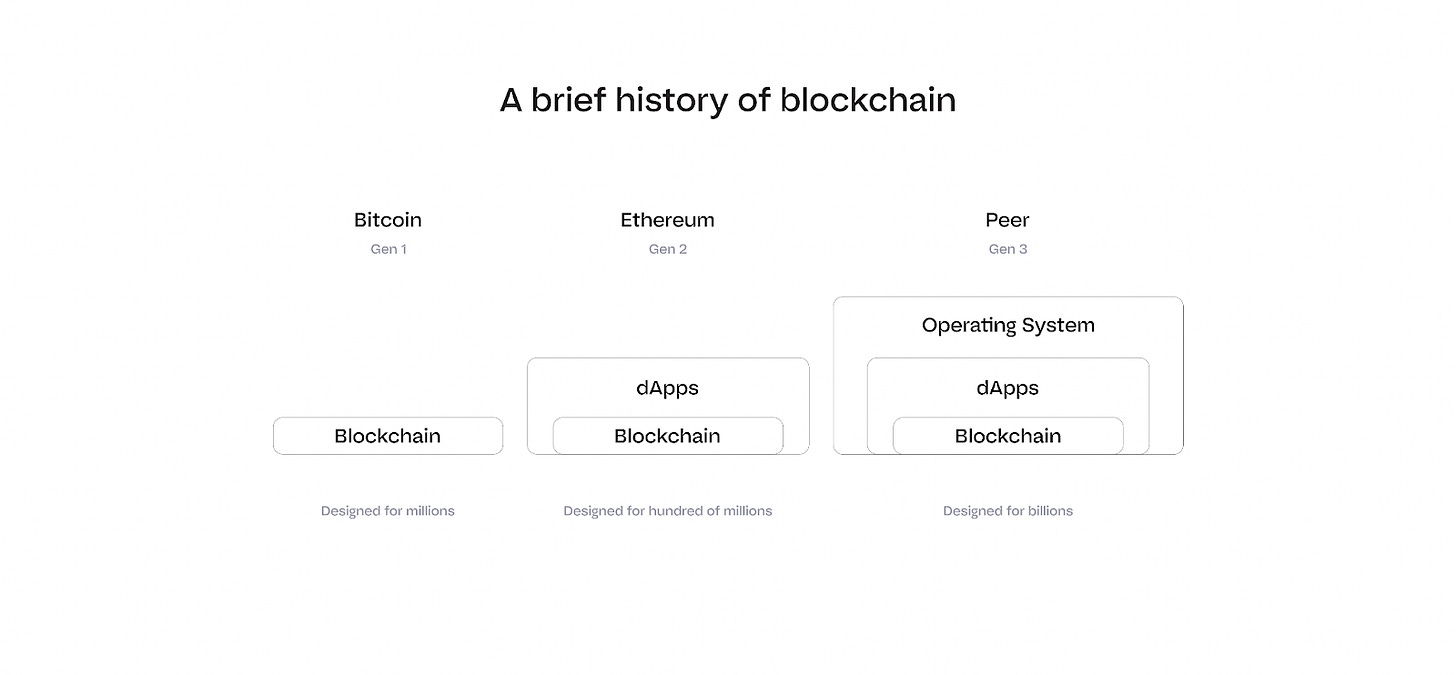 A brief history of blockchain

Bitcoin
Gen 1

Blockchain

Designed for millions

Ethereum
Gen 2

dApps

Blockchain

Designed for hundred of millions

Peer
Gen 3

Operating System

dApps

Blockchain

Designed for billions